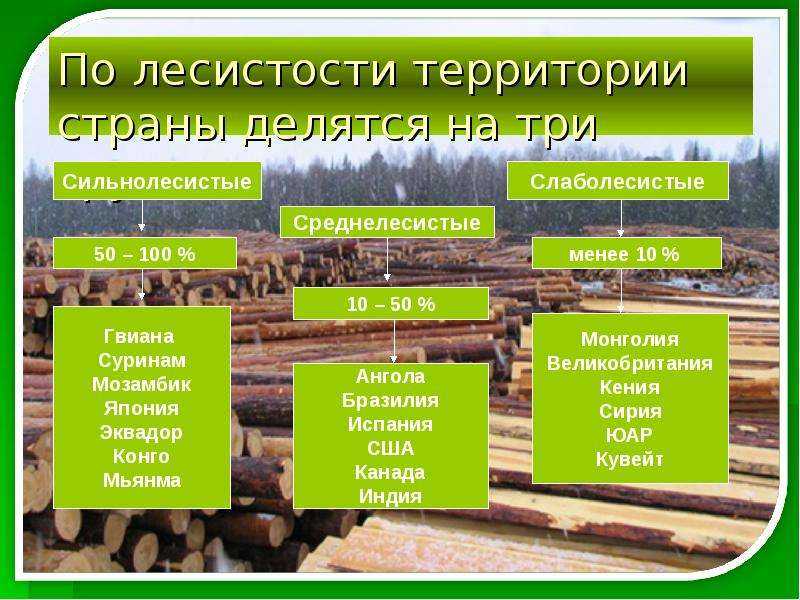 По лесистости территории страны делятся на три

Сильнолесистые

50 – 100 %

Гвиана
Суринам
Мозамбик
Япония
Эквадор
Конго
Мьянма

Среднелесистые

10 – 50 %

Ангола
Бразилия
Испания
США
Канада
Индия

Слаболесистые

менее 10 %

Монголия
Великобритания
Кения
Сирия
ЮАР
Кувейт